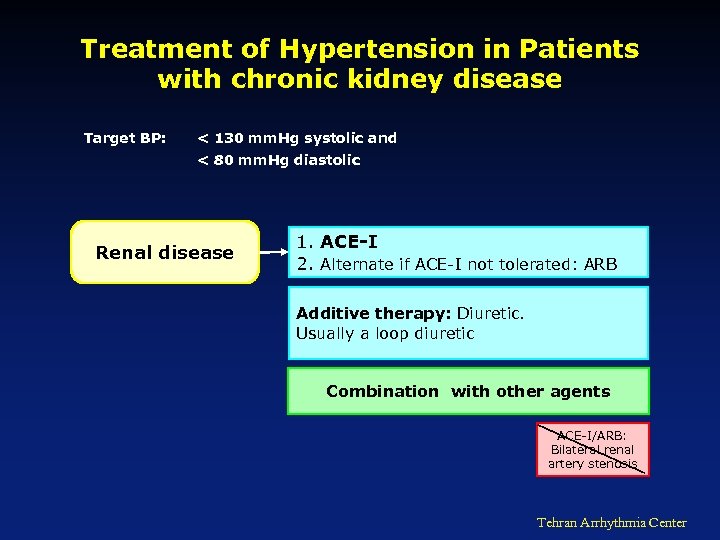 Treatment of Hypertension in Patients with chronic kidney disease

Target BP: < 130 mmHg systolic and
< 80 mmHg diastolic

Renal disease

1. ACE-I
2. Alternate if ACE-I not tolerated: ARB

Additive therapy: Diuretic.
Usually a loop diuretic

Combination with other agents

ACE-I/ARB:
Bilateral renal
artery stenosis

Tehran Arrhythmia Center